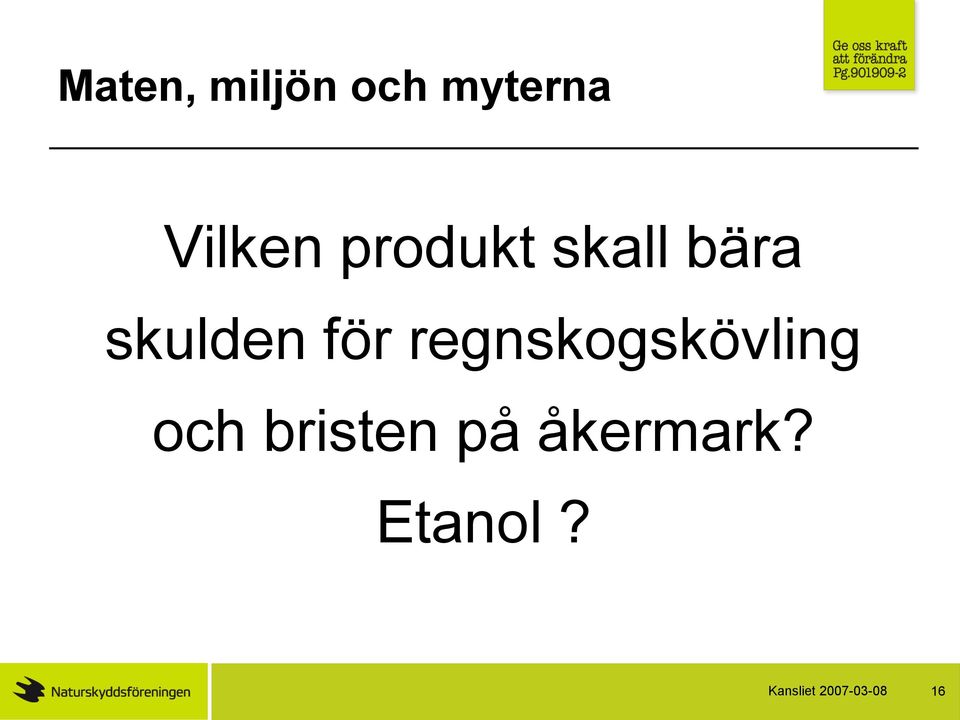 Ge oss kraft att förändra Pg.901909-2

Maten, miljön och myterna

Vilken produkt skall bära skulden för regnskogskövling och bristen på åkermark?

Etanol ?

Naturskyddsföreningen

Kansliet 2007-03-08

16